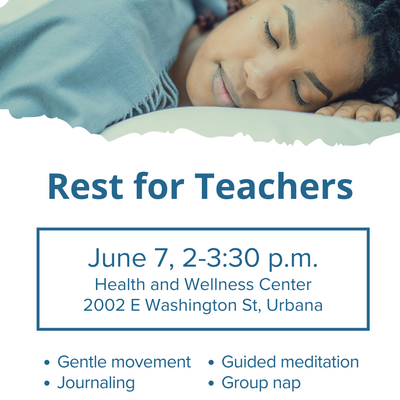 Rest for Teachers

June 7, 2-3:30 p.m.
Health and Wellness Center
2002 E Washington St, Urbana

• Gentle movement
• Journaling

• Guided meditation
• Group nap